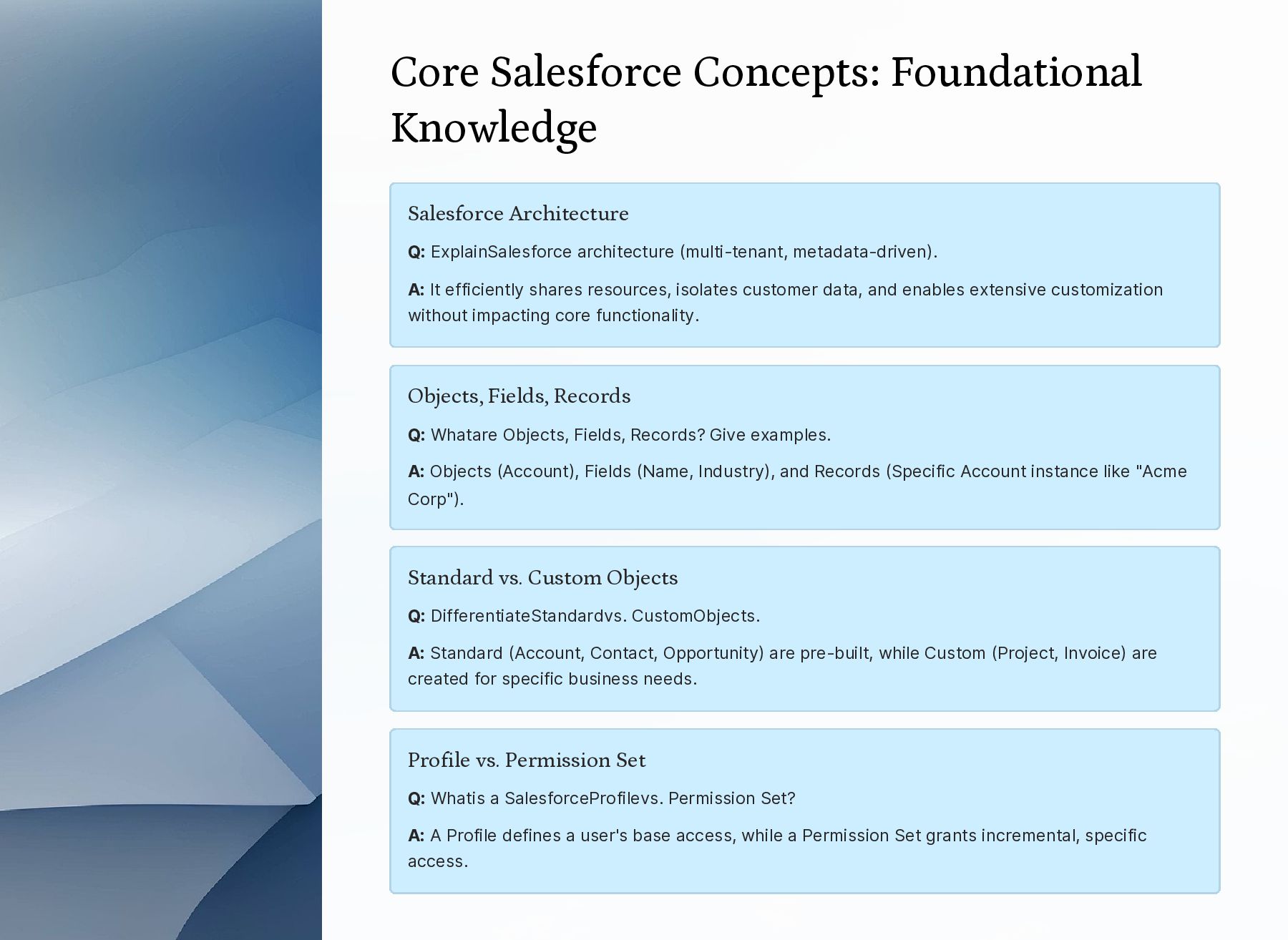 Core Salesforce Concepts: Foundational Knowledge

Salesforce Architecture

Q: ExplainSalesforce architecture (multi-tenant, metadata-driven).

A: It efficiently shares resources, isolates customer data, and enables extensive customization without impacting core functionality.

Objects, Fields, Records

Q: Whatare Objects, Fields, Records? Give examples.

A: Objects (Account), Fields (Name, Industry), and Records (Specific Account instance like "Acme Corp").

Standard vs. Custom Objects

Q: DifferentiateStandardvs. CustomObjects.

A: Standard (Account, Contact, Opportunity) are pre-built, while Custom (Project, Invoice) are created for specific business needs.

Profile vs. Permission Set

Q: Whatis a SalesforceProfilevs. Permission Set?

A: A Profile defines a user's base access, while a Permission Set grants incremental, specific access.